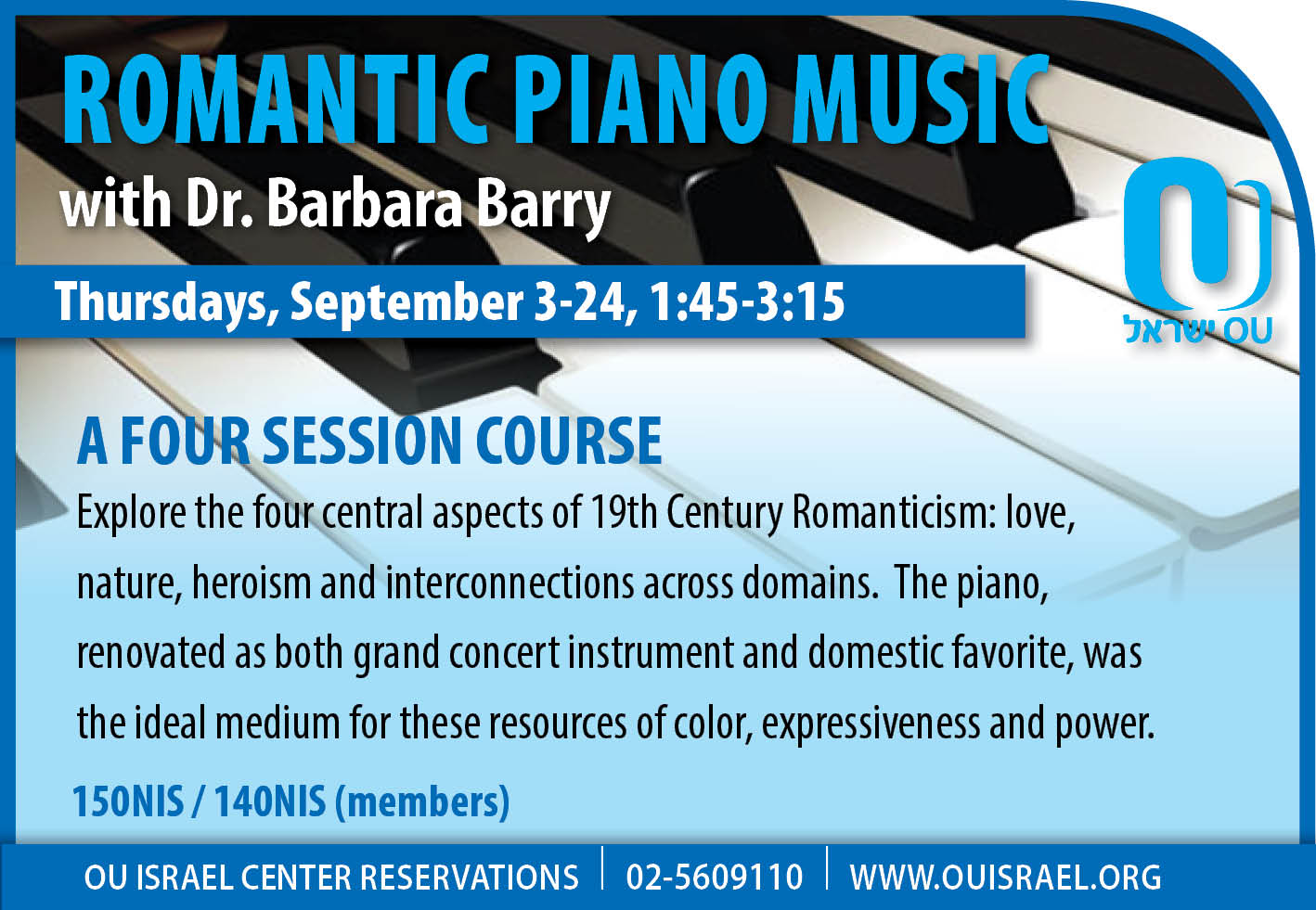 ROMANTIC PIANO MUSIC
with Dr. Barbara Barry

Thursdays, September 3-24, 1:45-3:15

OU ישראל

A FOUR SESSION COURSE

Explore the four central aspects of 19th Century Romanticism: love, nature, heroism and interconnections across domains. The piano, renovated as both grand concert instrument and domestic favorite, was the ideal medium for these resources of color, expressiveness and power.

150NIS / 140NIS (members)

OU ISRAEL CENTER RESERVATIONS | 02-5609110 | WWW.OUISRAEL.ORG